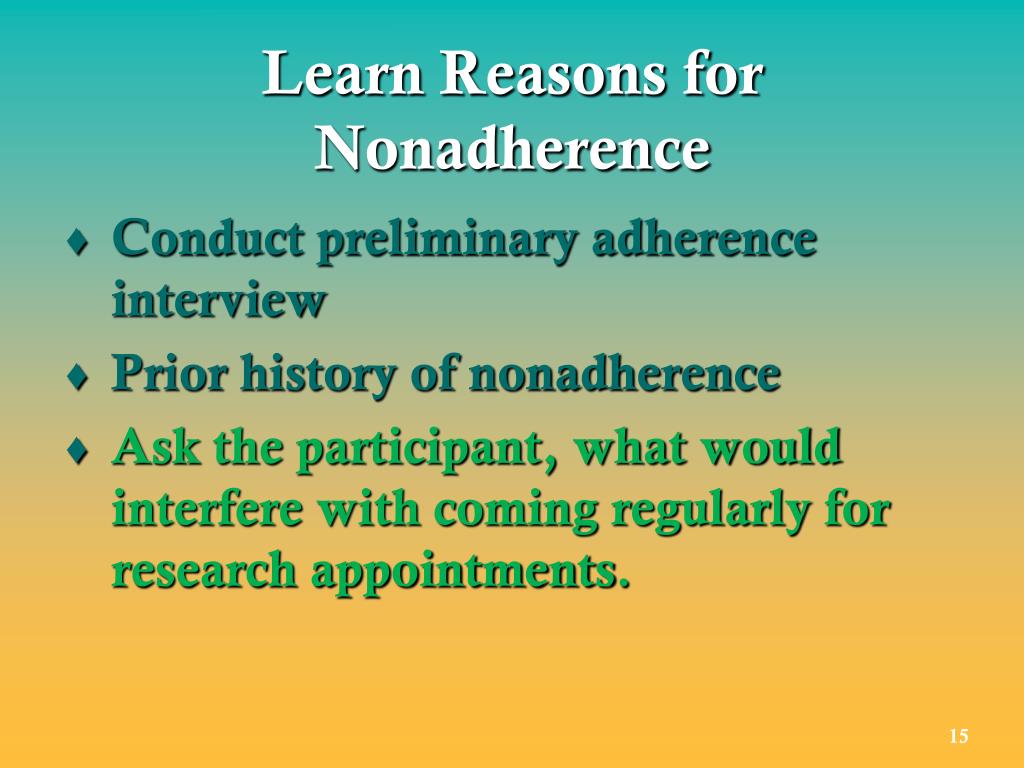 Learn Reasons for Nonadherence

♦ Conduct preliminary adherence interview
♦ Prior history of nonadherence
♦ Ask the participant, what would interfere with coming regularly for research appointments.

15